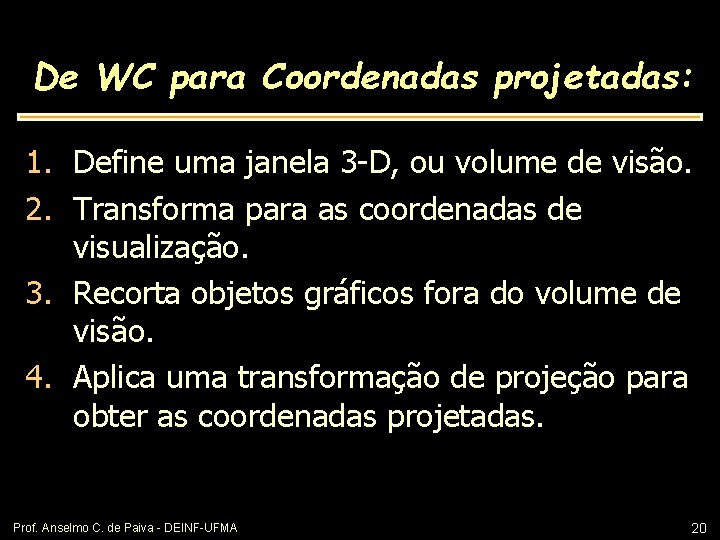 De WC para Coordenadas projetadas:

1. Define uma janela 3-D, ou volume de visão.
2. Transforma para as coordenadas de visualização.
3. Recorta objetos gráficos fora do volume de visão.
4. Aplica uma transformação de projeção para obter as coordenadas projetadas.

Prof. Anselmo C. de Paiva - DEINF-UFMA

20